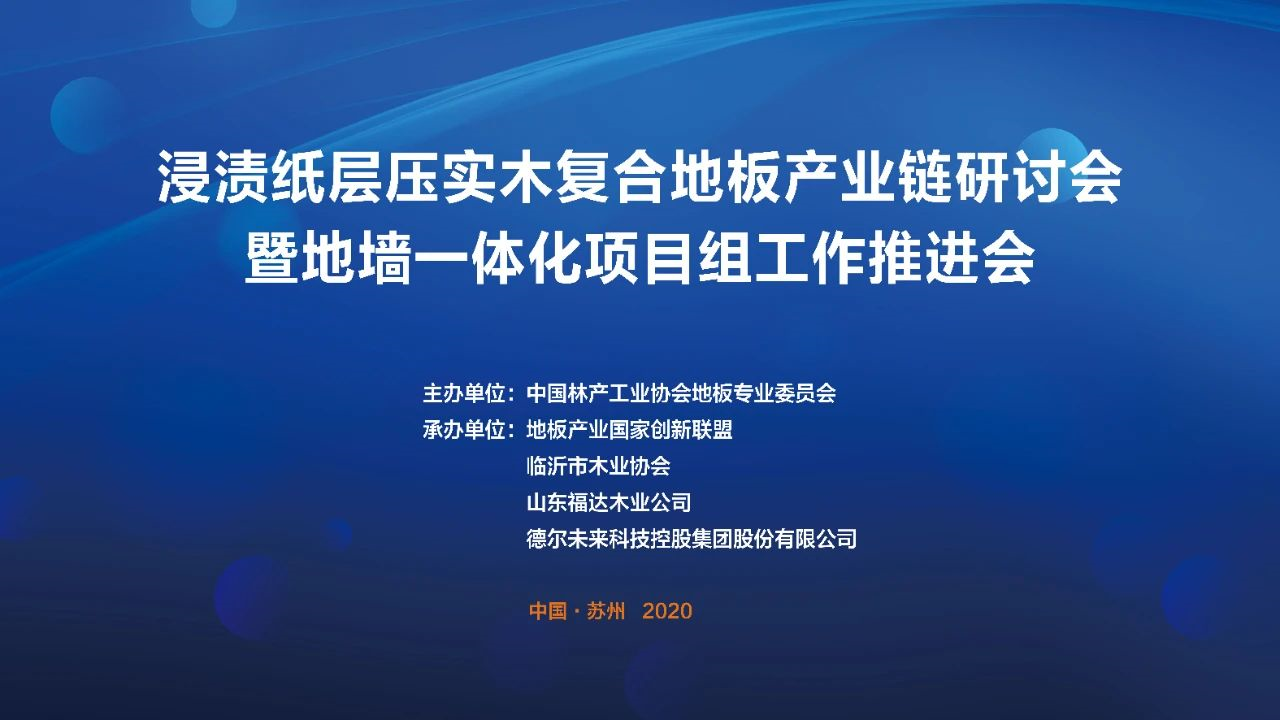 浸渍纸层压实木复合地板产业链研讨会
暨地墙一体化项目组工作推进会

主办单位：中国林产工业协会地板专业委员会
承办单位：地板产业国家创新联盟
临沂市木业协会
山东福达木业公司
德尔未来科技控股集团股份有限公司

中国 · 苏州 2020